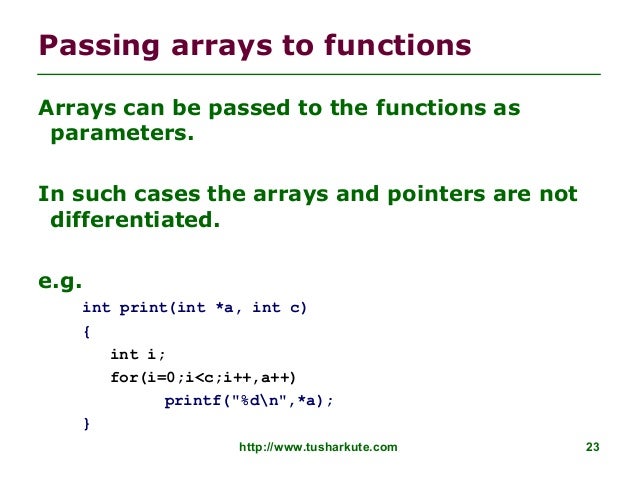 Passing arrays to functions

Arrays can be passed to the functions as parameters.

In such cases the arrays and pointers are not differentiated.

e.g.

int print(int *a, int c)
{
int i;
for(i=0;i<c;i++,a++)
printf("%d\n",*a);
}

http://www.tusharkute.com

23